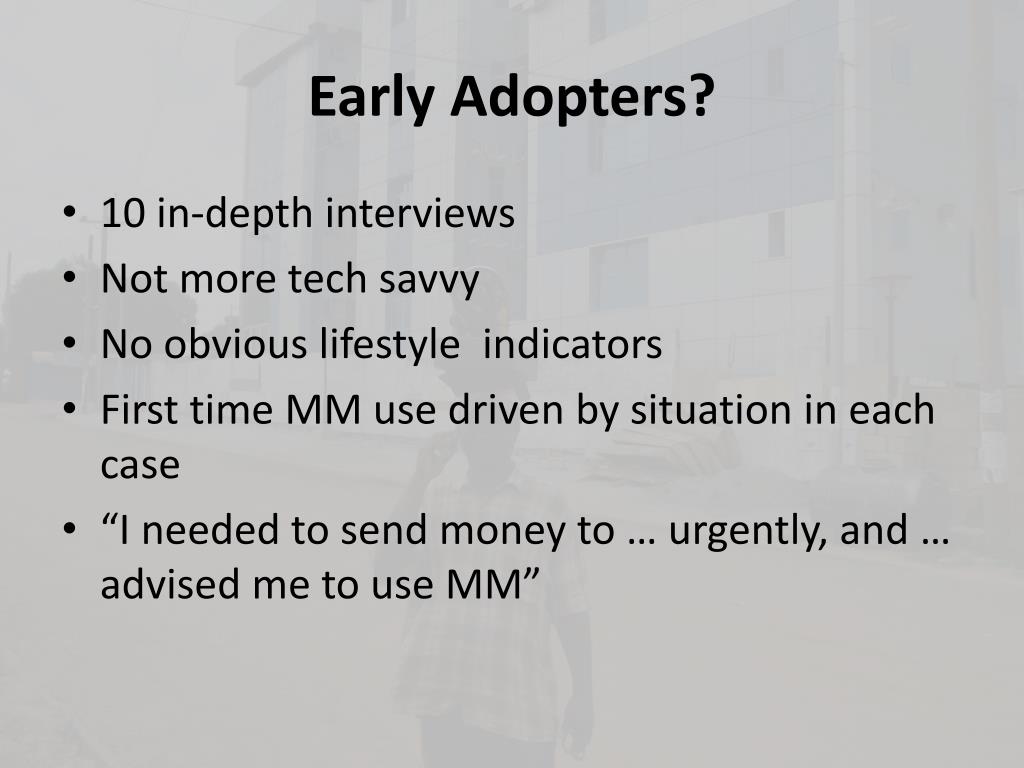 Early Adopters?

• 10 in-depth interviews
• Not more tech savvy
• No obvious lifestyle indicators
• First time MM use driven by situation in each case
• “I needed to send money to … urgently, and … advised me to use MM”